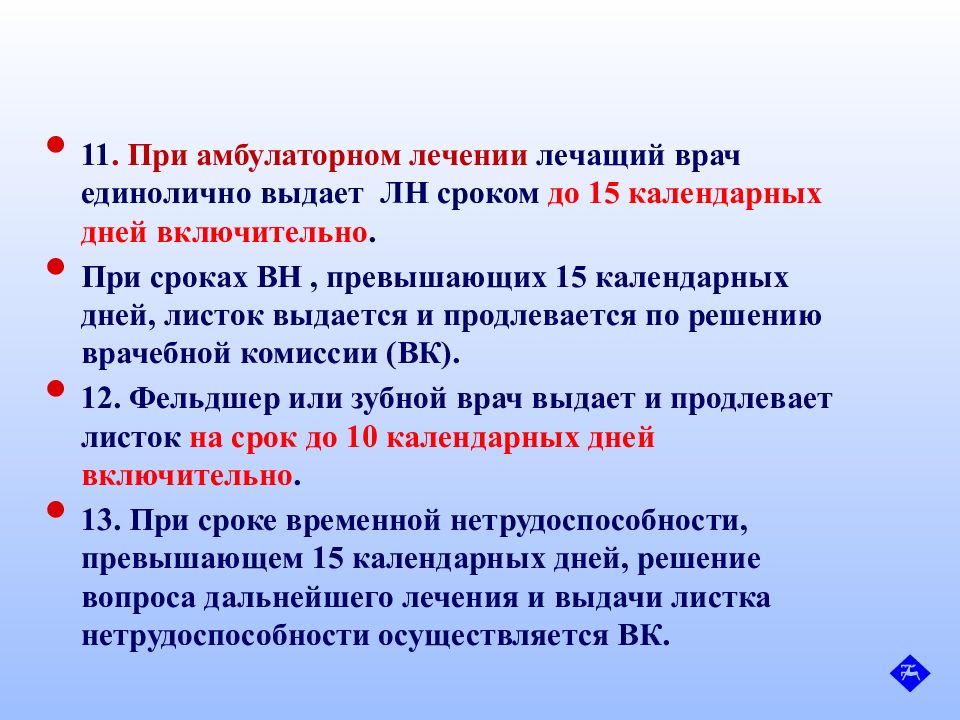 • 11. При амбулаторном лечении лечащий врач единолично выдает ЛН сроком до 15 календарных дней включительно.

• При сроках ВН , превышающих 15 календарных дней, листок выдается и продлевается по решению врачебной комиссии (ВК).

• 12. Фельдшер или зубной врач выдает и продлевает листок на срок до 10 календарных дней включительно.

• 13. При сроке временной нетрудоспособности, превышающем 15 календарных дней, решение вопроса дальнейшего лечения и выдачи листка нетрудоспособности осуществляется ВК.